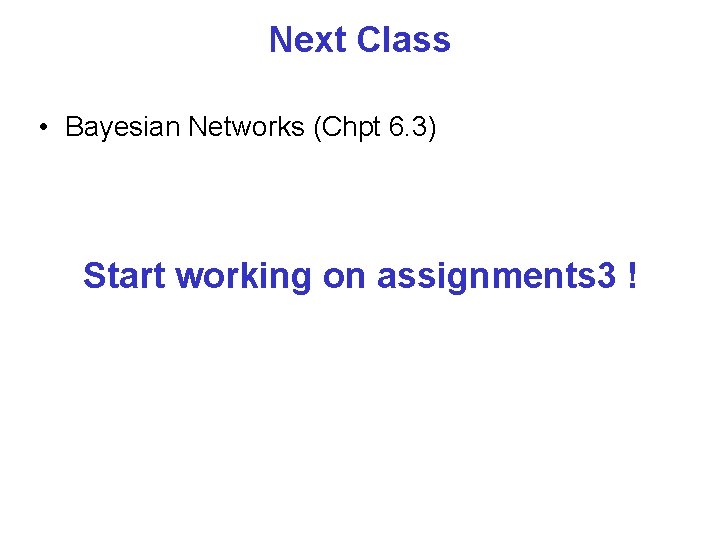 Next Class

• Bayesian Networks (Chpt 6.3)

Start working on assignments3 !